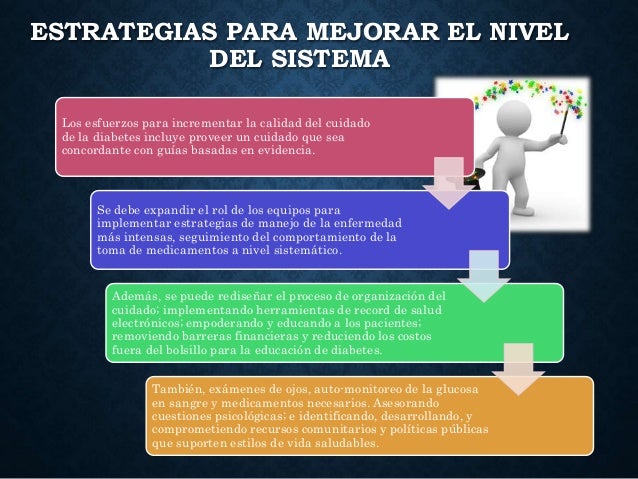 ESTRATEGIAS PARA MEJORAR EL NIVEL DEL SISTEMA

Los esfuerzos para incrementar la calidad del cuidado de la diabetes incluye proveer un cuidado que sea concordante con guías basadas en evidencia.

Se debe expandir el rol de los equipos para implementar estrategias de manejo de la enfermedad más intensas, seguimiento del comportamiento de la toma de medicamentos a nivel sistemático.

Además, se puede rediseñar el proceso de organización del cuidado; implementando herramientas de record de salud electrónicos; empoderando y educando a los pacientes; removiendo barreras financieras y reduciendo los costos fuera del bolsillo para la educación de diabetes.

También, exámenes de ojos, auto-monitoreo de la glucosa en sangre y medicamentos necesarios. Asesorando cuestiones psicológicas; e identificando, desarrollando, y comprometiendo recursos comunitarios y políticas públicas que suporten estilos de vida saludables.